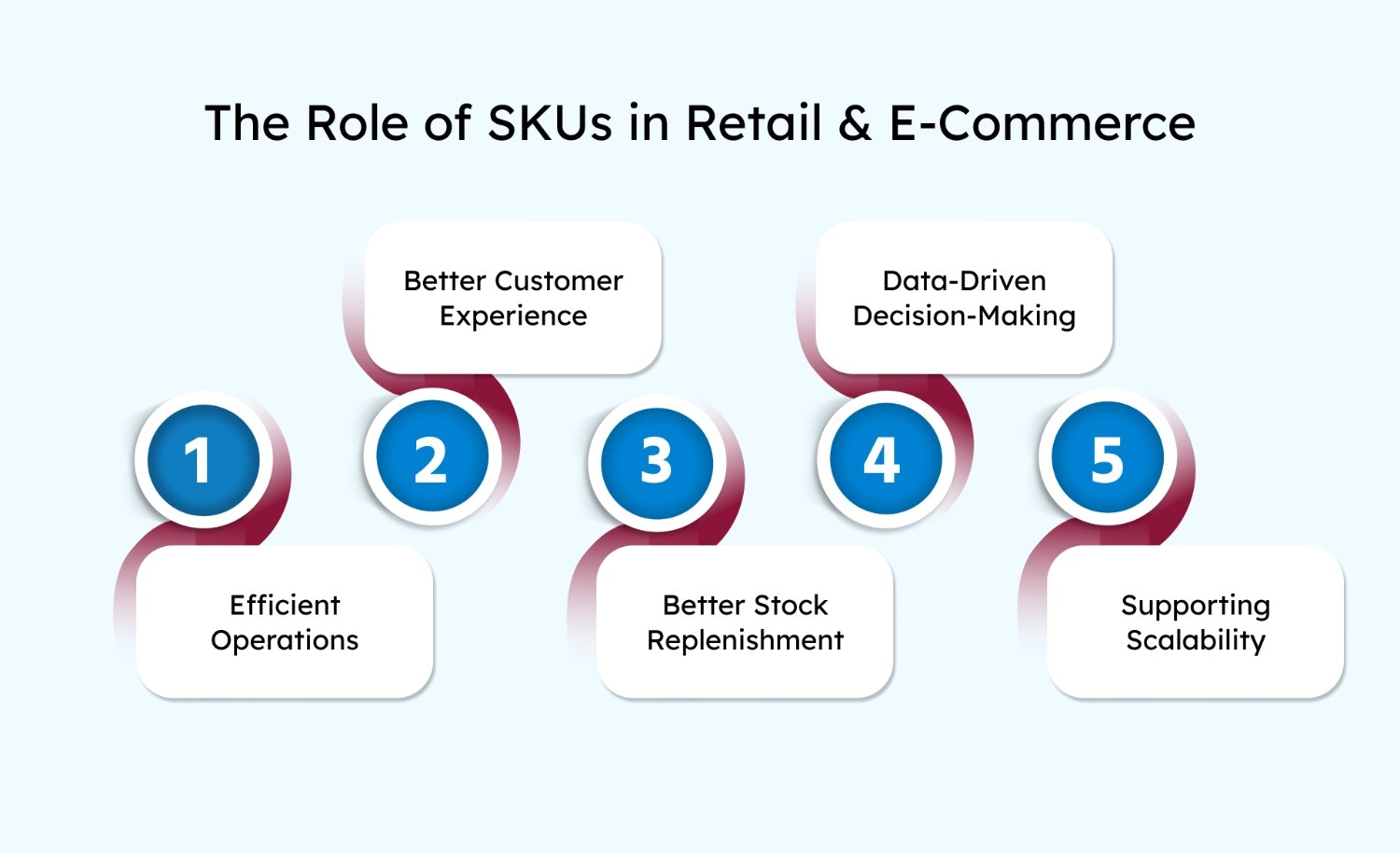 The Role of SKUs in Retail & E-Commerce

1
Efficient Operations

2
Better Customer Experience

3
Better Stock Replenishment

4
Data-Driven Decision-Making

5
Supporting Scalability